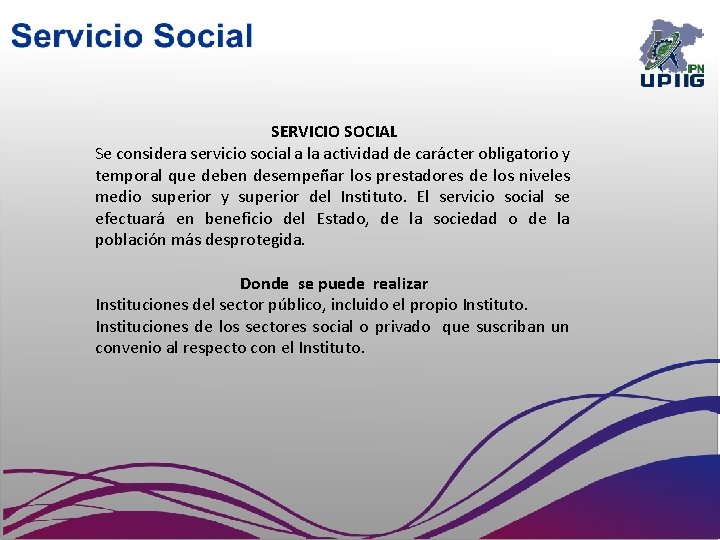 Servicio Social

IPN
UPIIG

SERVICIO SOCIAL
Se considera servicio social a la actividad de carácter obligatorio y temporal que deben desempeñar los prestadores de los niveles medio superior y superior del Instituto. El servicio social se efectuará en beneficio del Estado, de la sociedad o de la población más desprotegida.

Donde se puede realizar
Instituciones del sector público, incluido el propio Instituto.
Instituciones de los sectores social o privado que suscriban un convenio al respecto con el Instituto.